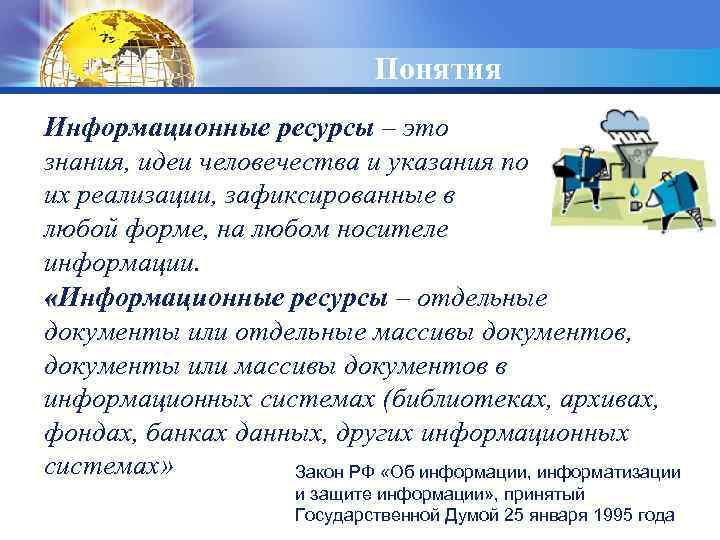 Понятия

Информационные ресурсы – это знания, идеи человечества и указания по их реализации, зафиксированные в любой форме, на любом носителе информации.

«Информационные ресурсы – отдельные документы или отдельные массивы документов, документы или массивы документов в информационных системах (библиотеках, архивах, фондах, банках данных, других информационных системах»

Закон РФ «Об информации, информатизации и защите информации», принятый Государственной Думой 25 января 1995 года